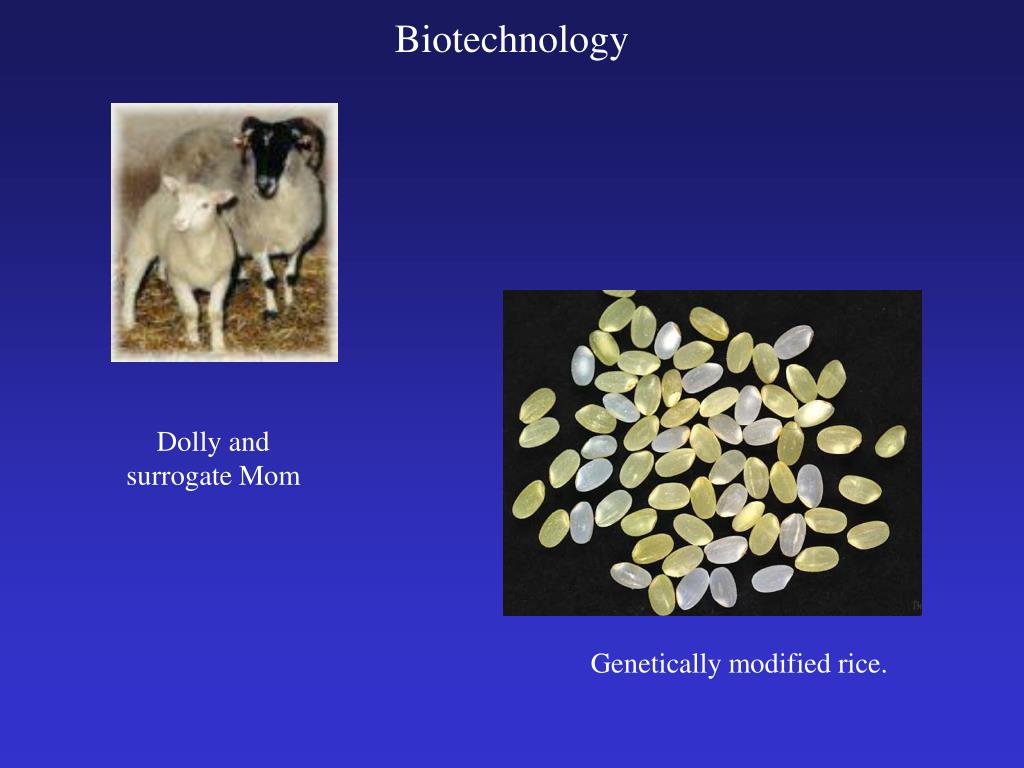 Biotechnology

Dolly and surrogate Mom

Genetically modified rice.